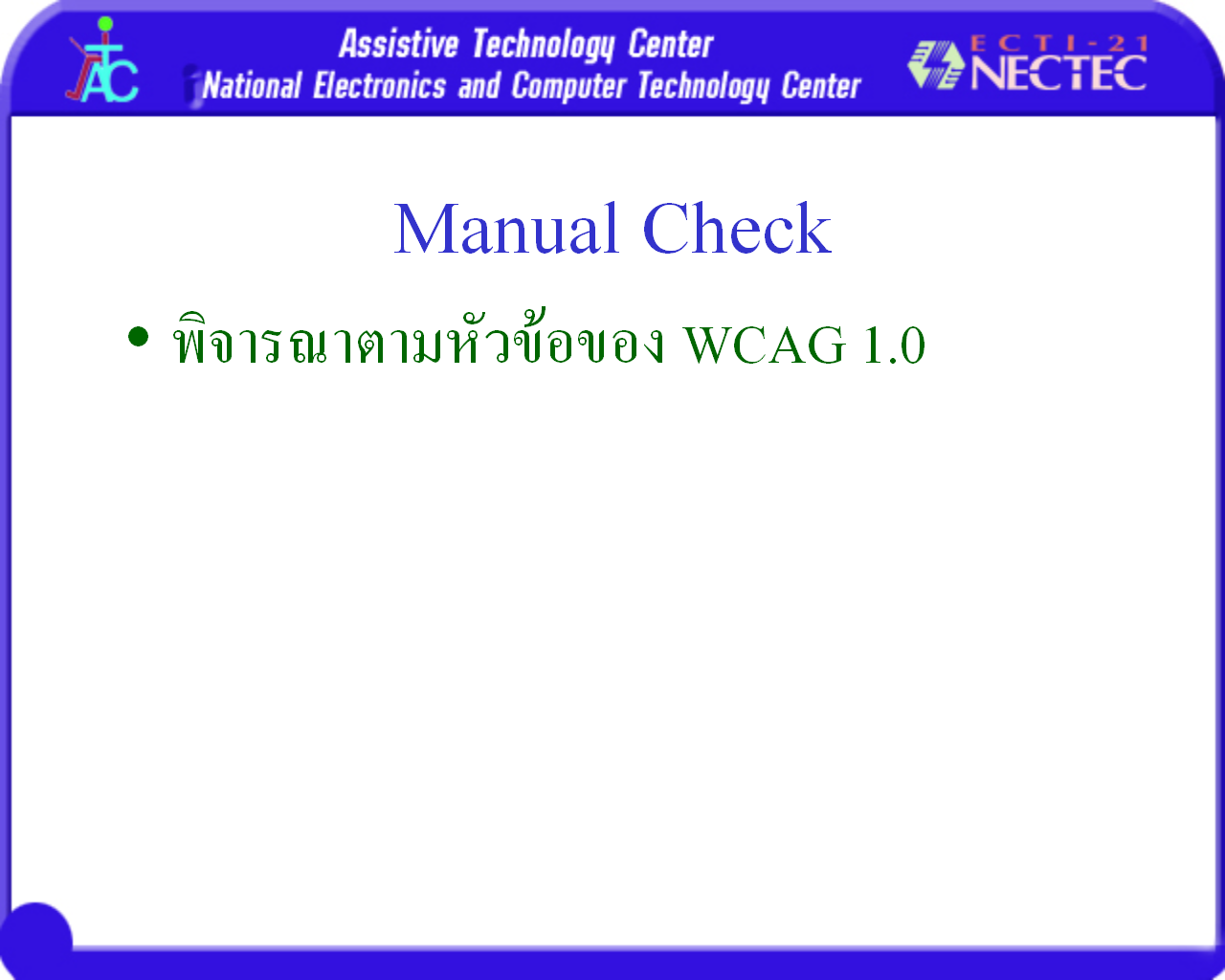 ATC

Assistive Technology Center
National Electronics and Computer Technology Center

ECTI-21
NECTEC

Manual Check

• พิจารณาตามหัวข้อของ WCAG 1.0